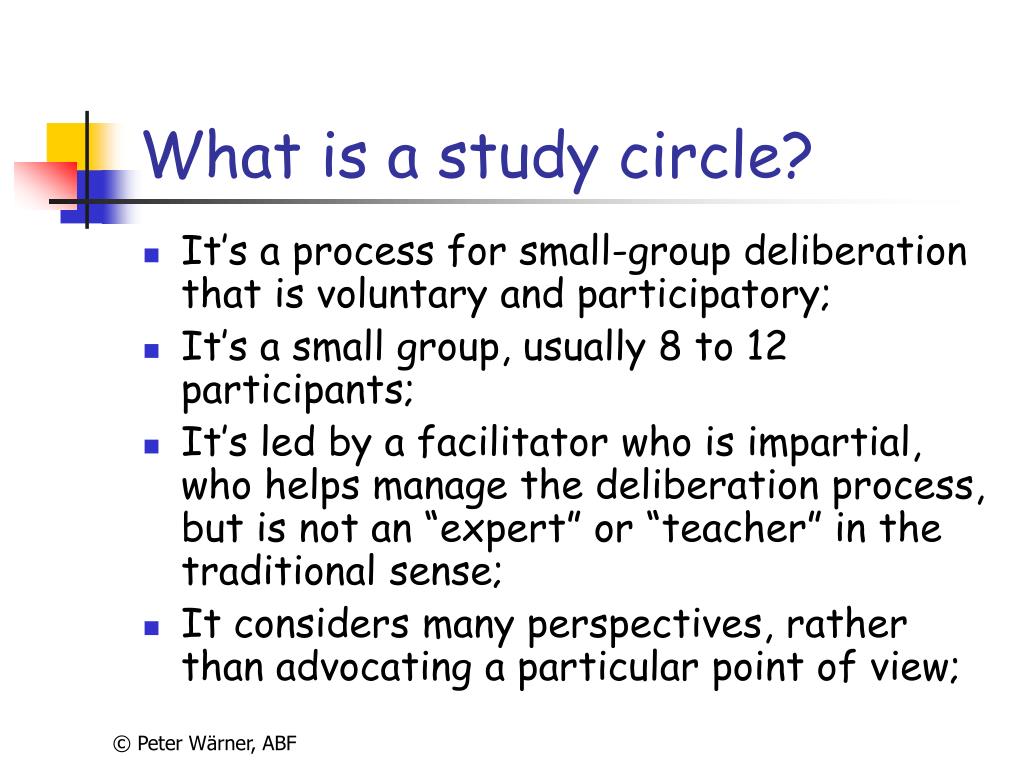 What is a study circle?

- It’s a process for small-group deliberation that is voluntary and participatory;
- It’s a small group, usually 8 to 12 participants;
- It’s led by a facilitator who is impartial, who helps manage the deliberation process, but is not an “expert” or “teacher” in the traditional sense;
- It considers many perspectives, rather than advocating a particular point of view;

© Peter Wärner, ABF